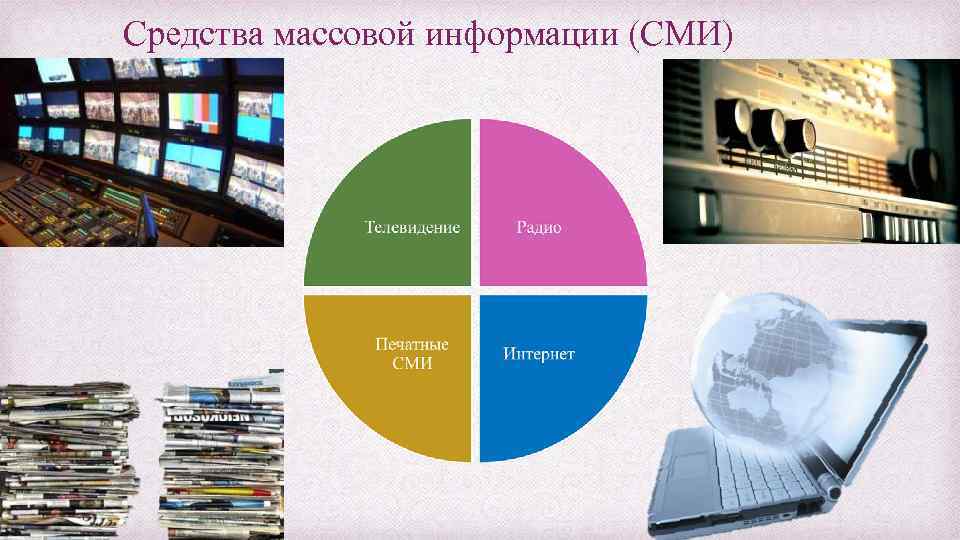 Средства массовой информации (СМИ)

Телевидение

Радио

Печатные СМИ

Интернет